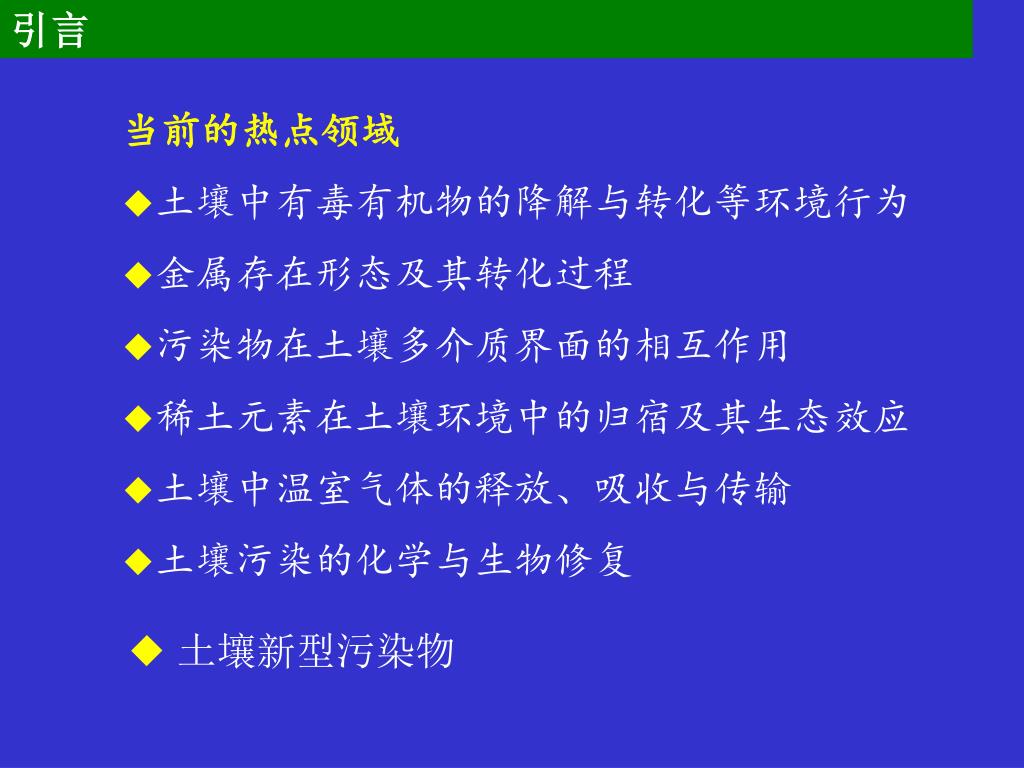 引言

当前的热点领域

◆土壤中有毒有机物的降解与转化等环境行为

◆金属存在形态及其转化过程

◆污染物在土壤多介质界面的相互作用

◆稀土元素在土壤环境中的归宿及其生态效应

◆土壤中温室气体的释放、吸收与传输

◆土壤污染的化学与生物修复

◆ 土壤新型污染物